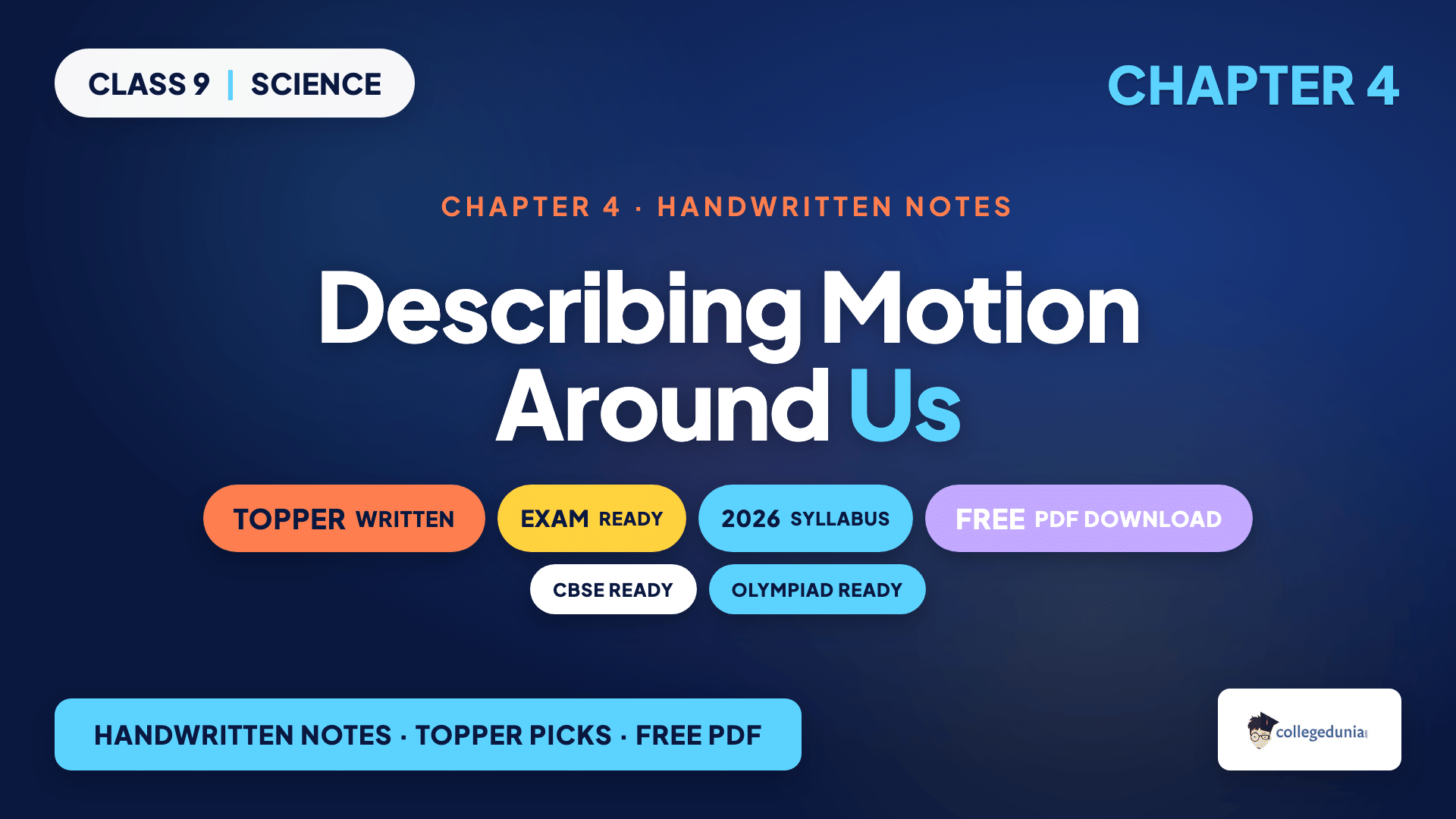 CLASS 9 | SCIENCE

CHAPTER 4

CHAPTER 4 · HANDWRITTEN NOTES

Describing Motion Around Us

TOPPER WRITTEN

EXAM READY

2026 SYLLABUS

FREE PDF DOWNLOAD

CBSE READY

OLYMPIAD READY

HANDWRITTEN NOTES · TOPPER PICKS · FREE PDF

collegedunia